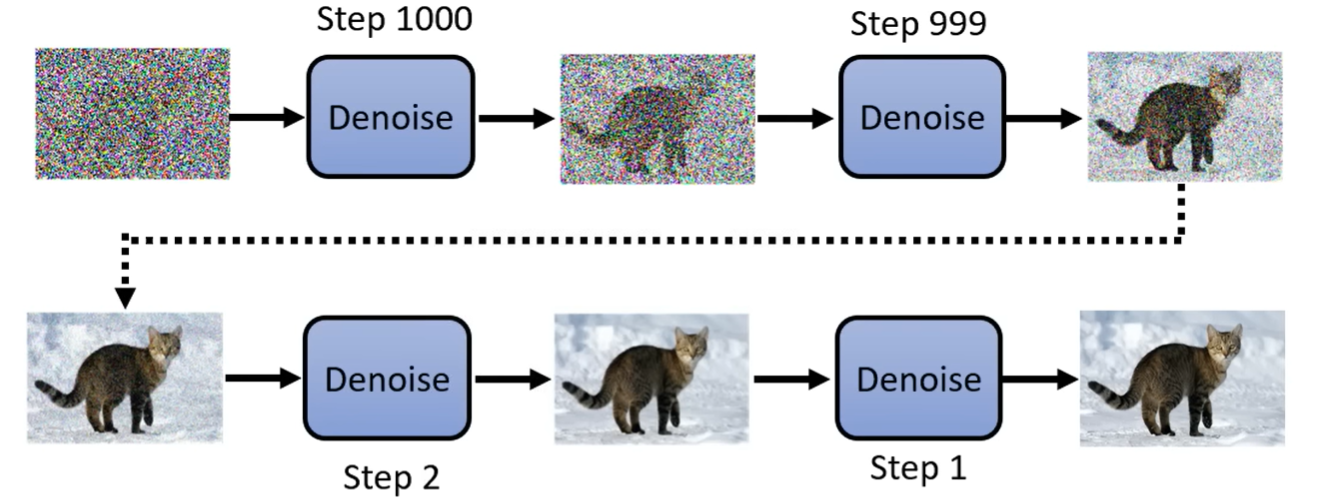 Step 1000

Denoise

Step 999

Denoise

Denoise

Step 2

Denoise

Step 1